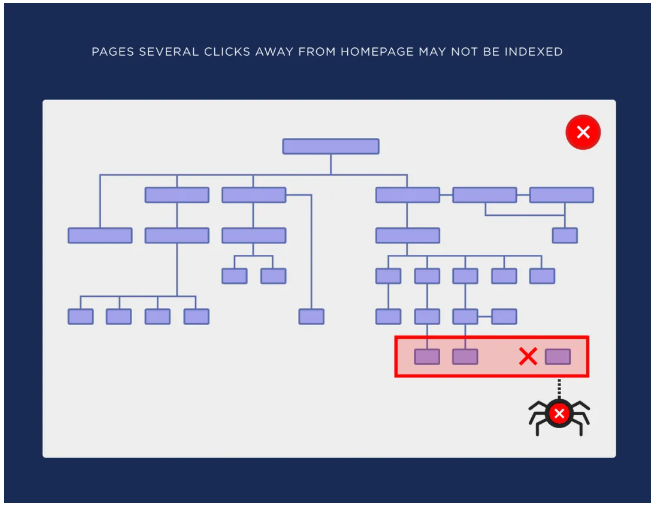 PAGES SEVERAL CLICKS AWAY FROM HOMEPAGE MAY NOT BE INDEXED